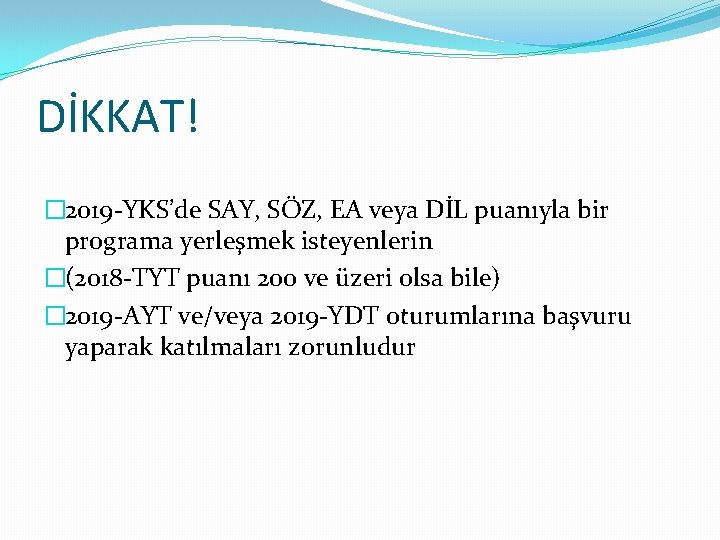 DİKKAT!

2019-YKS'de SAY, SÖZ, EA veya DİL puanıyla bir programa yerleşmek isteyenlerin

(2018-TYT puanı 200 ve üzeri olsa bile)

2019-AYT ve/veya 2019-YDT oturumlarına başvuru yaparak katılmaları zorunludur